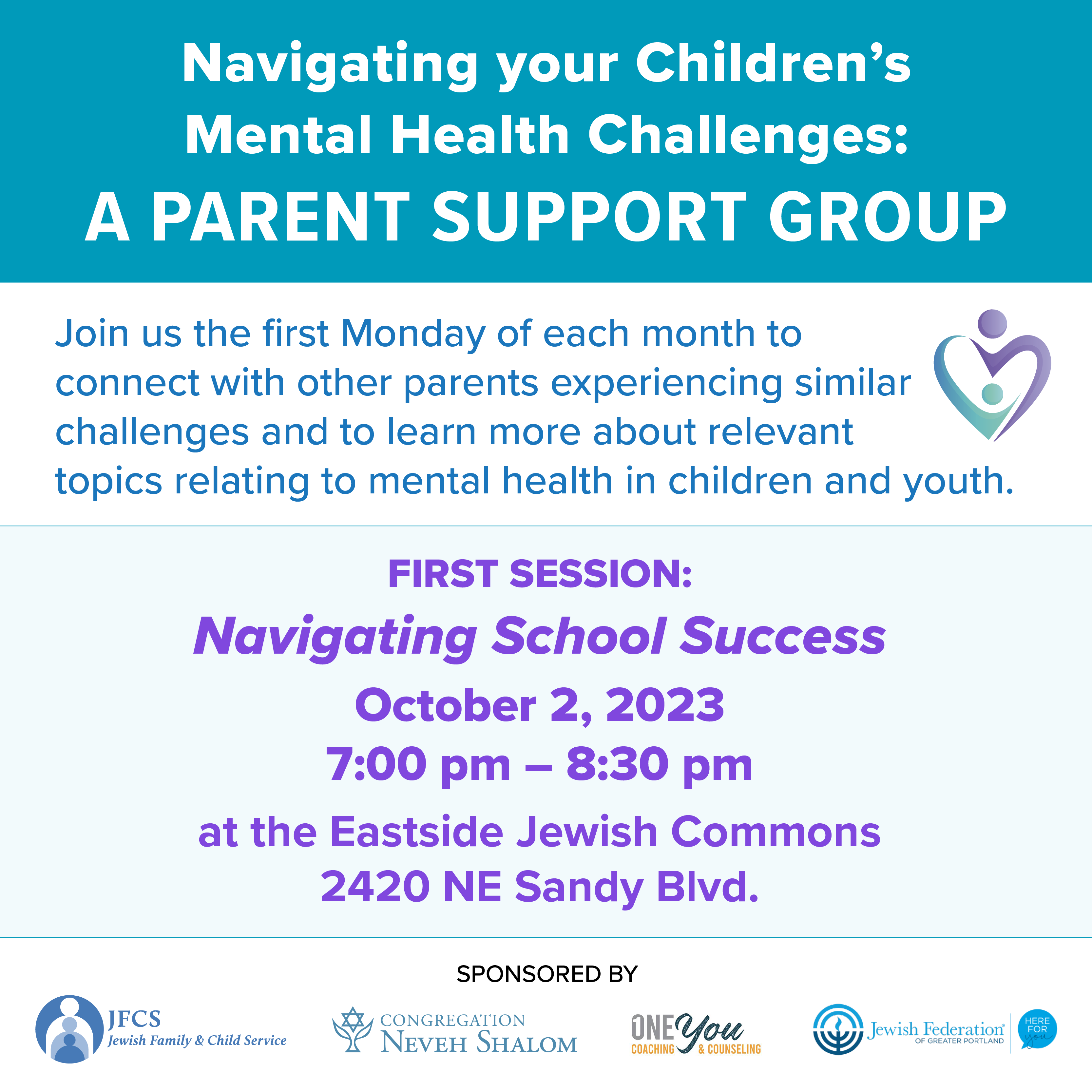 Navigating your Children's Mental Health Challenges:
A PARENT SUPPORT GROUP

Join us the first Monday of each month to connect with other parents experiencing similar challenges and to learn more about relevant topics relating to mental health in children and youth.

FIRST SESSION:
Navigating School Success
October 2, 2023
7:00 pm – 8:30 pm
at the Eastside Jewish Commons
2420 NE Sandy Blvd.

SPONSORED BY

JFCS
Jewish Family & Child Service

CONGREGATION
NEVEH SHALOM

ONE You
COACHING & COUNSELING

Jewish Federation
OF GREATER PORTLAND
HERE FOR you